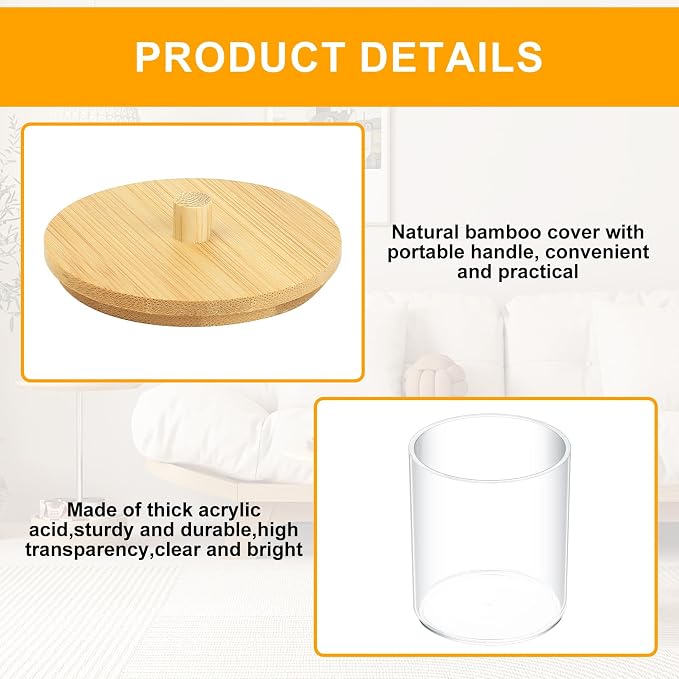 PRODUCT DETAILS

Natural bamboo cover with portable handle, convenient and practical

Made of thick acrylic acid,sturdy and durable,high transparency,clear and bright